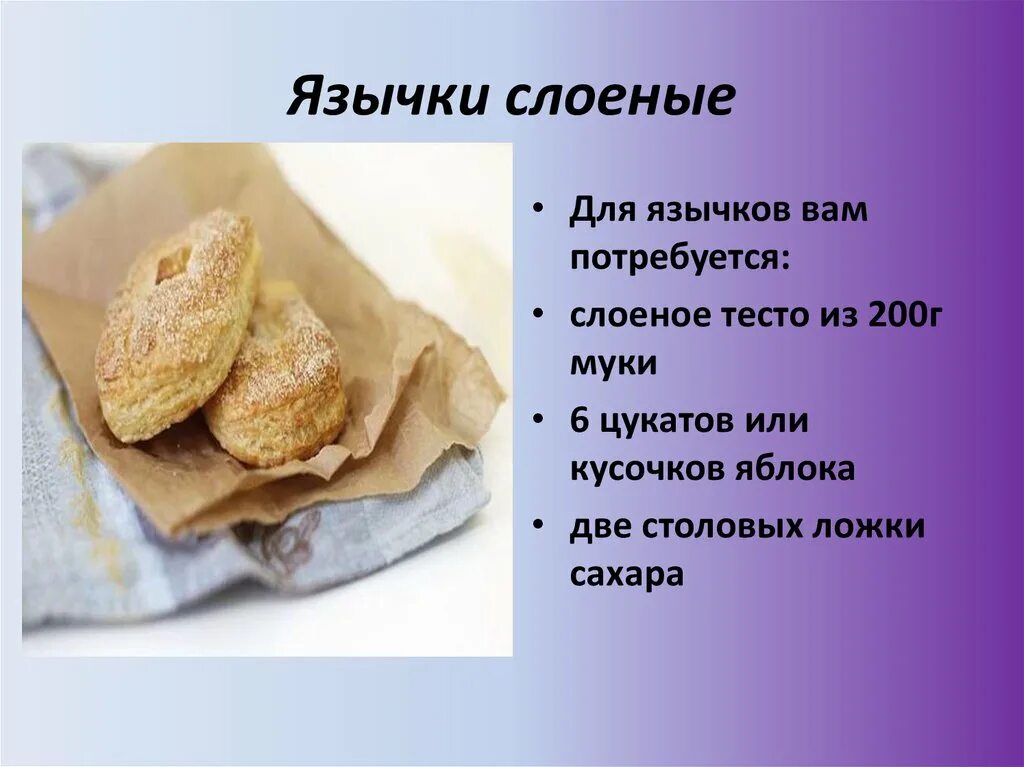 Язычки слоеные

• Для язычков вам потребуется:
• слоеное тесто из 200г муки
• 6 цукатов или кусочков яблока
• две столовых ложки сахара